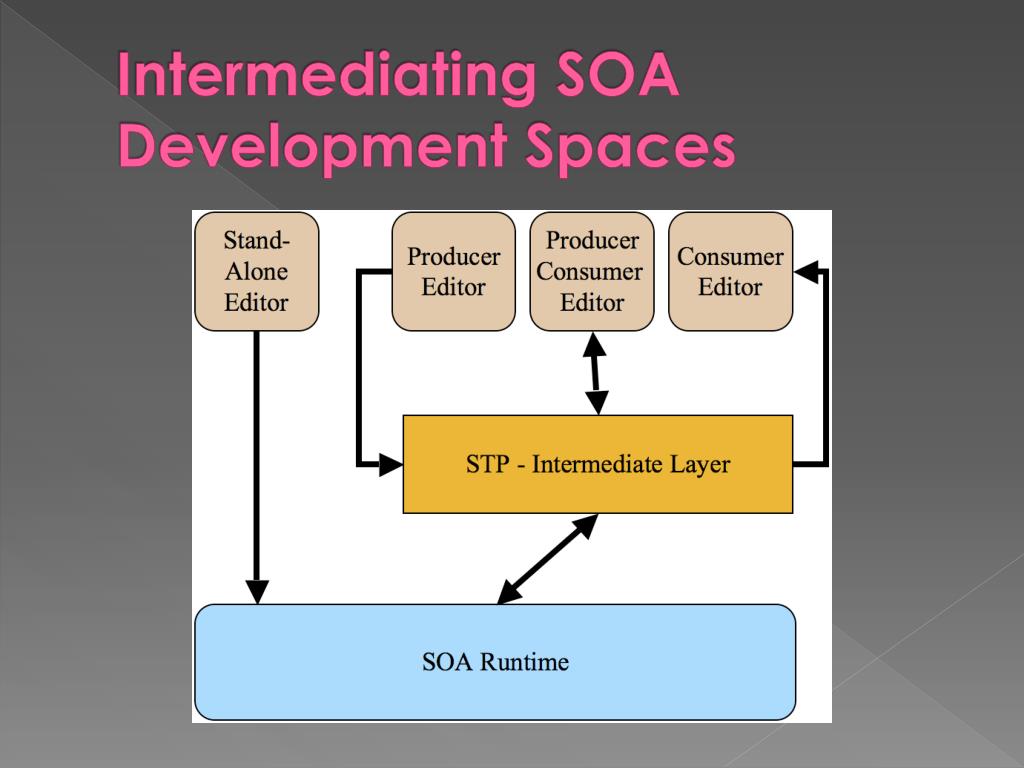 Intermediating SOA Development Spaces

Stand-Alone Editor

Producer Editor

Producer Consumer Editor

Consumer Editor

STP - Intermediate Layer

SOA Runtime